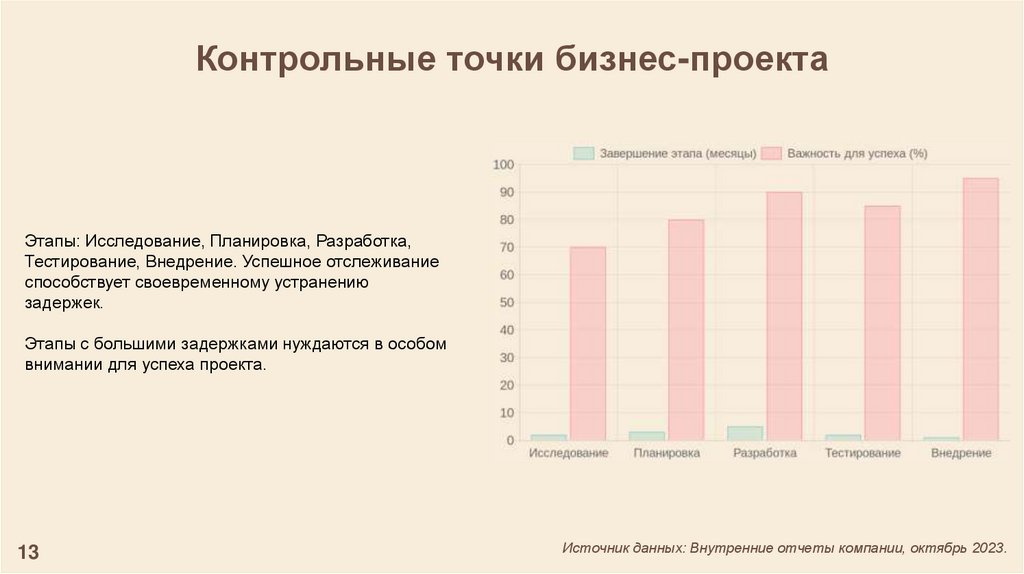 Контрольные точки бизнес-проекта

Этапы: Исследование, Планировка, Разработка, Тестирование, Внедрение. Успешное отслеживание способствует своевременному устранению задержек.

Этапы с большими задержками нуждаются в особом внимании для успеха проекта.

Завершение этапа (месяцы)
Важность для успеха (%)

100
90
80
70
60
50
40
30
20
10
0

Исследование
Планировка
Разработка
Тестирование
Внедрение

13

Источник данных: Внутренние отчеты компании, октябрь 2023.